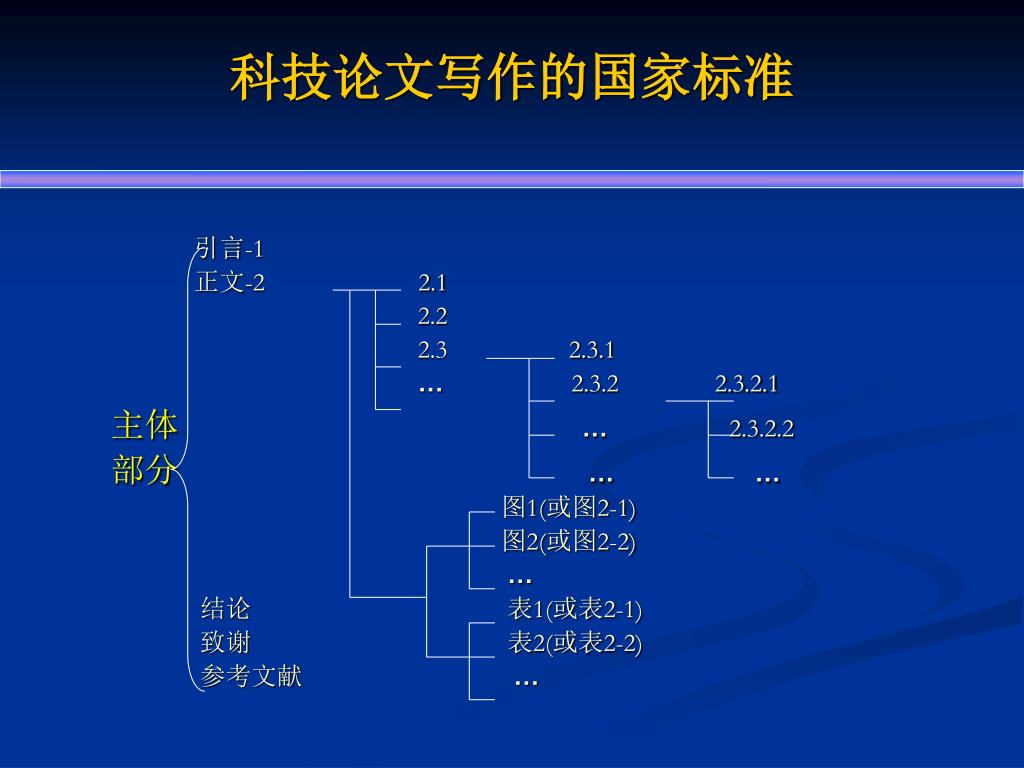 科技论文写作的国家标准

主体部分

引言-1
正文-2

2.1
2.2
2.3
…

2.3.1
2.3.2
…
…

2.3.2.1
2.3.2.2
…

图1(或图2-1)
图2(或图2-2)
…
表1(或表2-1)
表2(或表2-2)
…

结论
致谢
参考文献